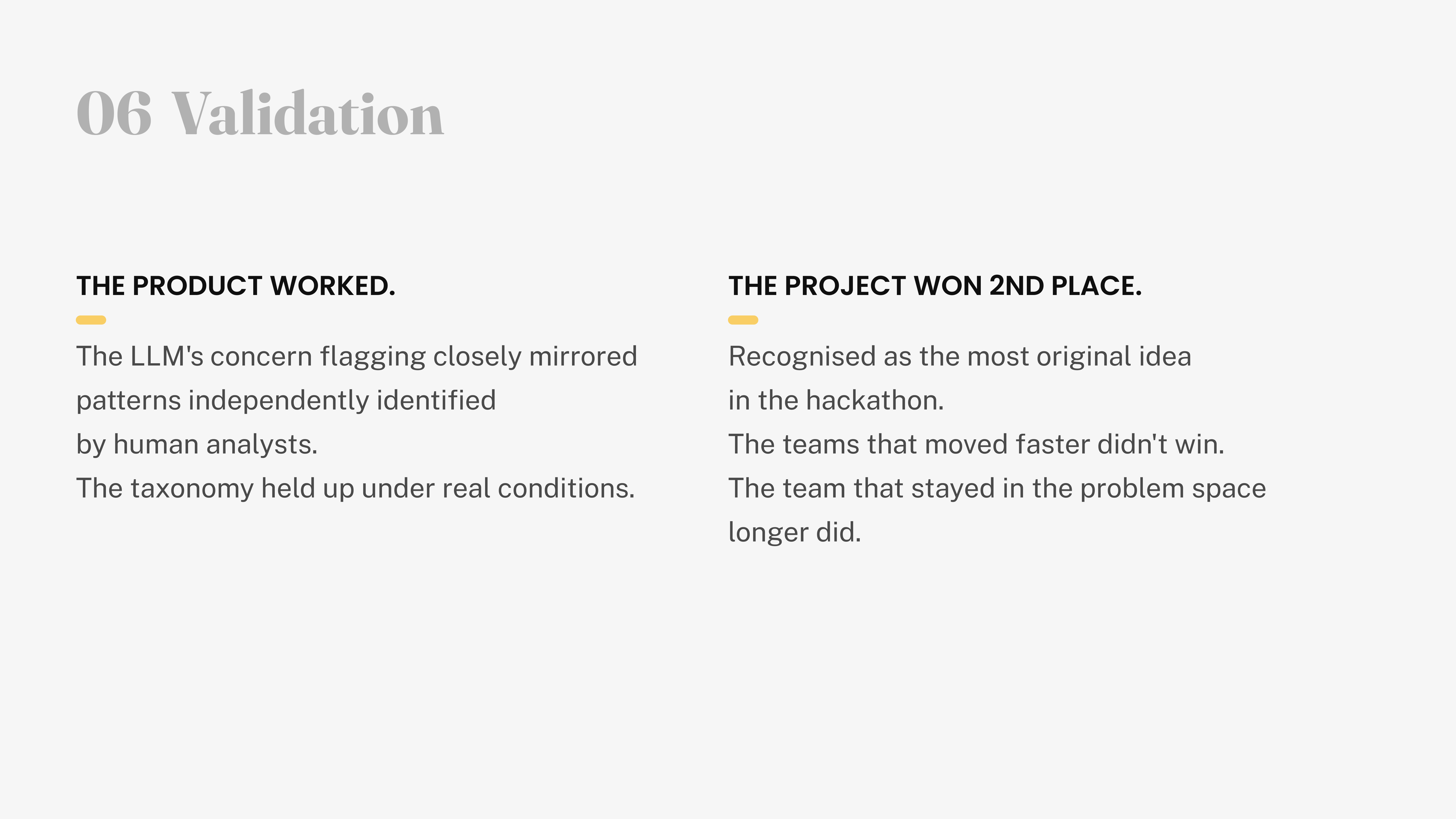 06 Validation

THE PRODUCT WORKED.

The LLM's concern flagging closely mirrored patterns independently identified by human analysts.
The taxonomy held up under real conditions.

THE PROJECT WON 2ND PLACE.

Recognised as the most original idea in the hackathon.
The teams that moved faster didn't win.
The team that stayed in the problem space longer did.